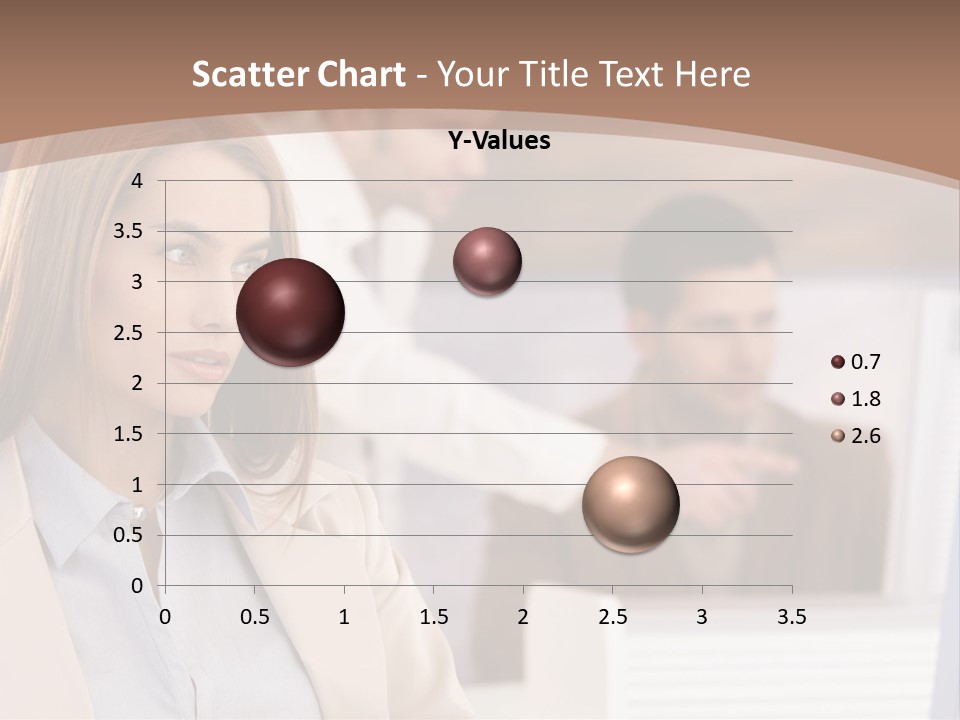 Scatter Chart - Your Title Text Here

Y-Values

4
3.5
3
2.5
2
1.5
1
0.5
0

0 0.5 1 1.5 2 2.5 3 3.5

0.7
1.8
2.6